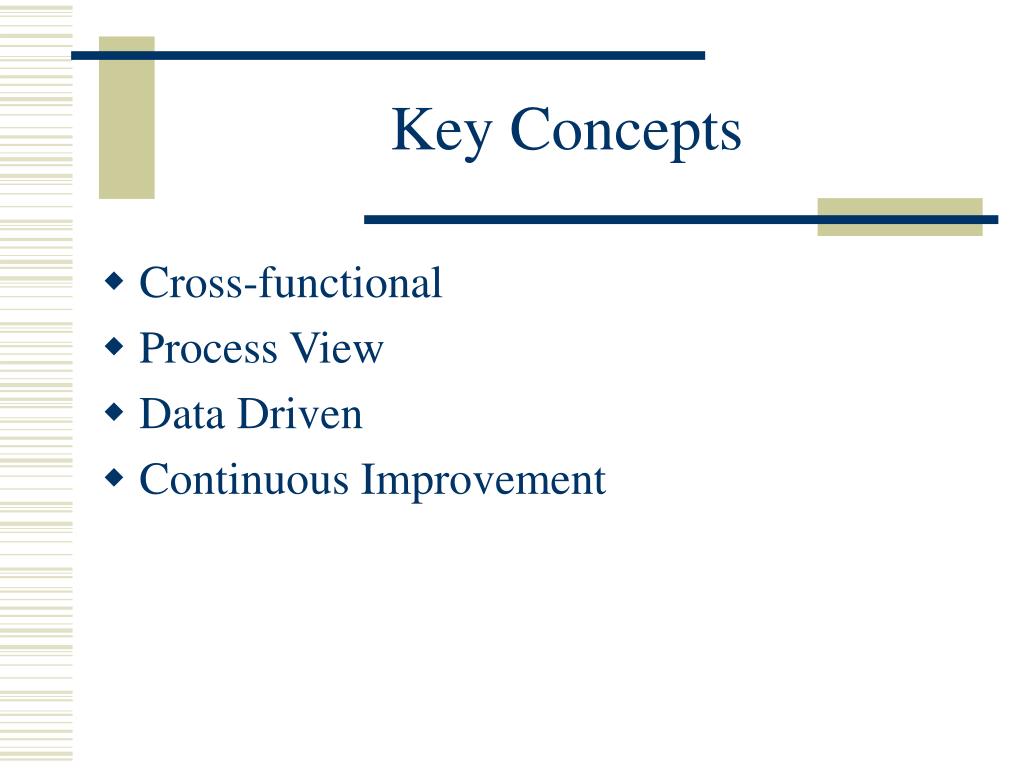 Key Concepts

◆ Cross-functional
◆ Process View
◆ Data Driven
◆ Continuous Improvement